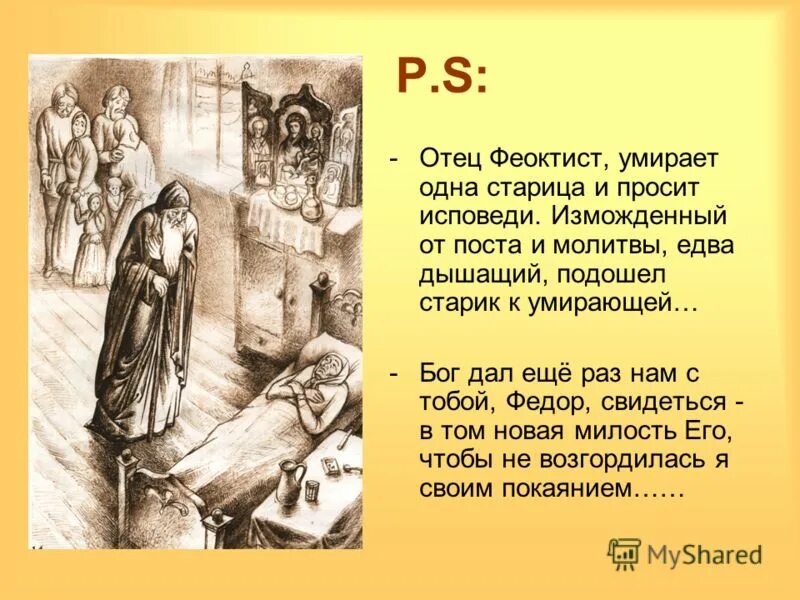 P.S:

- Отец Феоктист, умирает одна старица и просит исповеди. Изможденный от поста и молитвы, едва дышащий, подошел старик к умирающей…

- Бог дал ещё раз нам с тобой, Федор, свидеться - в том новая милость Его, чтобы не возгордилась я своим покаянием……

MyShared